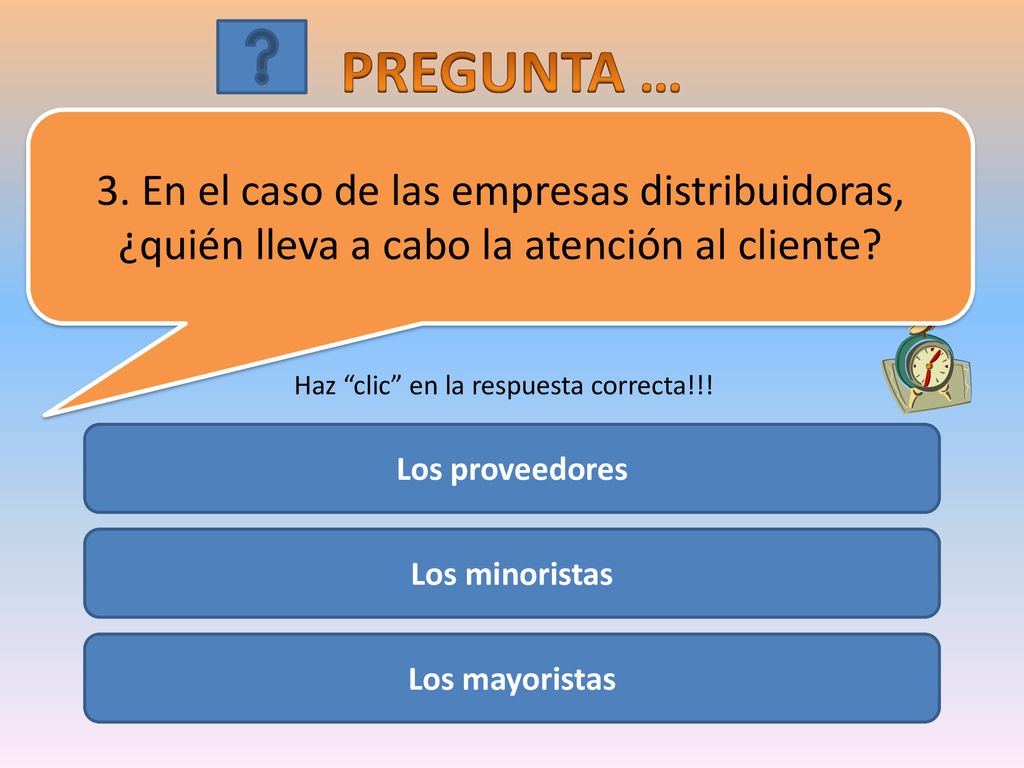 ?

PREGUNTA …

3. En el caso de las empresas distribuidoras, ¿quién lleva a cabo la atención al cliente?

Haz “clic” en la respuesta correcta!!!

Los proveedores

Los minoristas

Los mayoristas